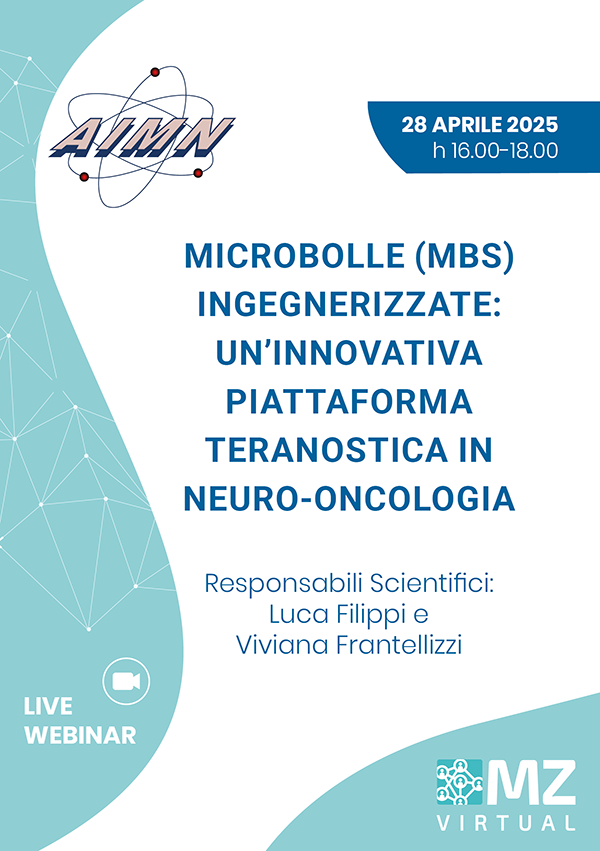 AIMN

28 APRILE 2025
h 16.00-18.00

MICROBOLLE (MBS) INGEGNERIZZATE: UN'INNOVATIVA PIATTAFORMA TERANOSTICA IN NEURO-ONCOLOGIA

Responsabili Scientifici:
Luca Filippi e
Viviana Frantellizzi

LIVE
WEBINAR

MZ
VIRTUAL